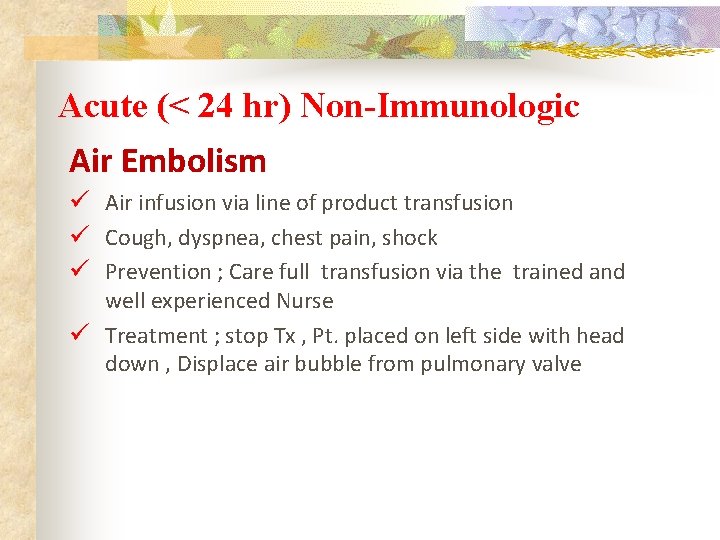 Acute (< 24 hr) Non-Immunologic

Air Embolism

✓ Air infusion via line of product transfusion
✓ Cough, dyspnea, chest pain, shock
✓ Prevention ; Care full transfusion via the trained and well experienced Nurse
✓ Treatment ; stop Tx , Pt. placed on left side with head down , Displace air bubble from pulmonary valve